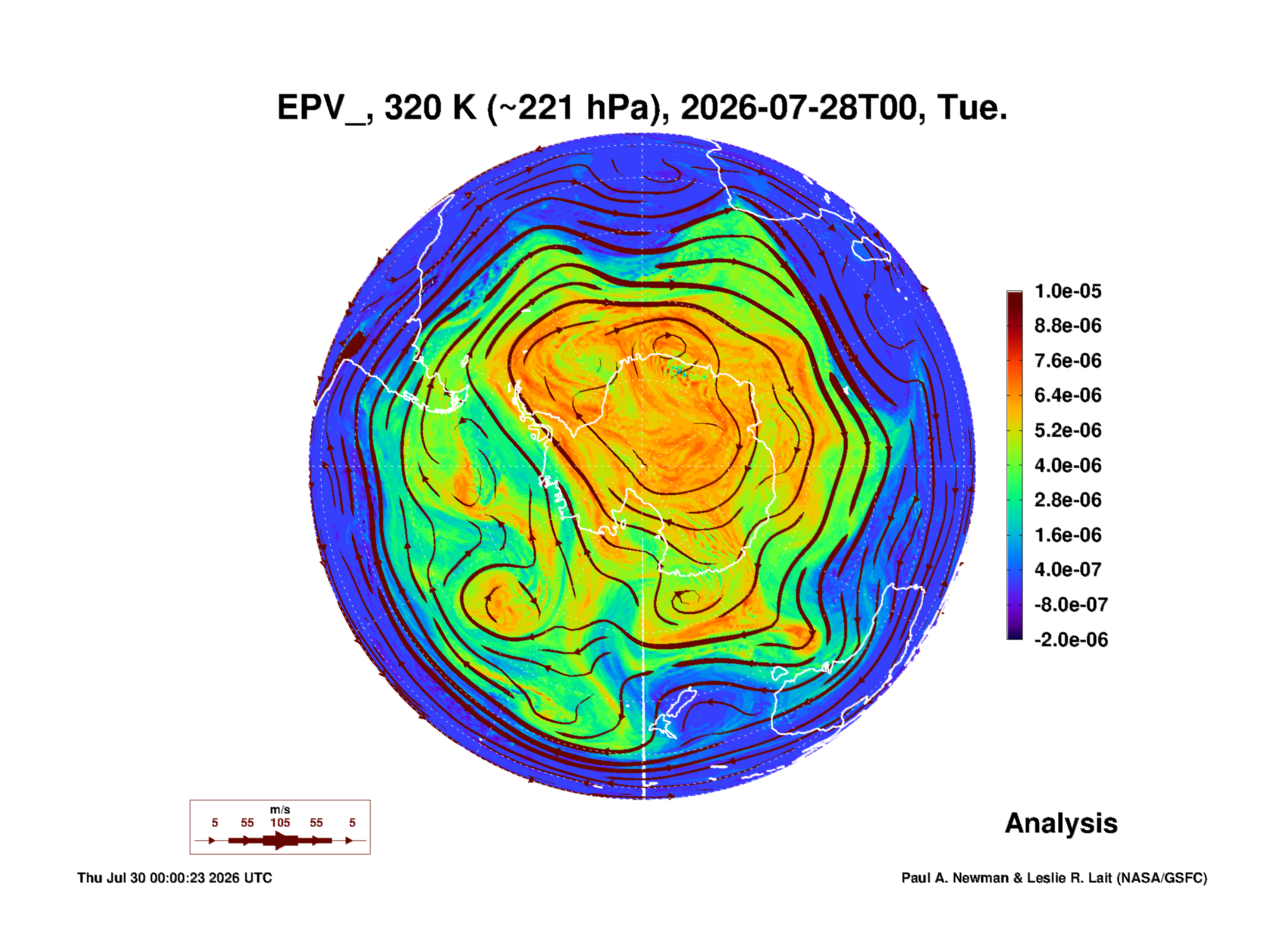 EPV_, 320 K (~221 hPa), 2026-07-28T00, Tue.

1.0e-05
8.8e-06
7.6e-06
6.4e-06
5.2e-06
4.0e-06
2.8e-06
1.6e-06
4.0e-07
-8.0e-07
-2.0e-06

m/s
5 55 105 55 5

Analysis

Thu Jul 30 00:00:23 2026 UTC

Paul A. Newman & Leslie R. Lait (NASA/GSFC)